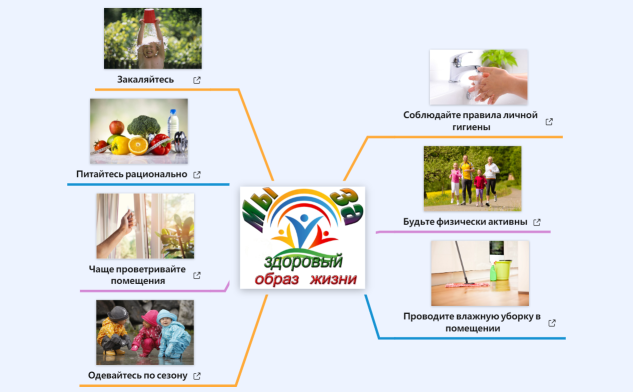 Закаляйтесь

Питайтесь рационально

Чаще проветривайте помещения

Одевайтесь по сезону

Мы за

здоровый образ жизни

Соблюдайте правила личной гигиены

Будьте физически активны

Проводите влажную уборку в помещении